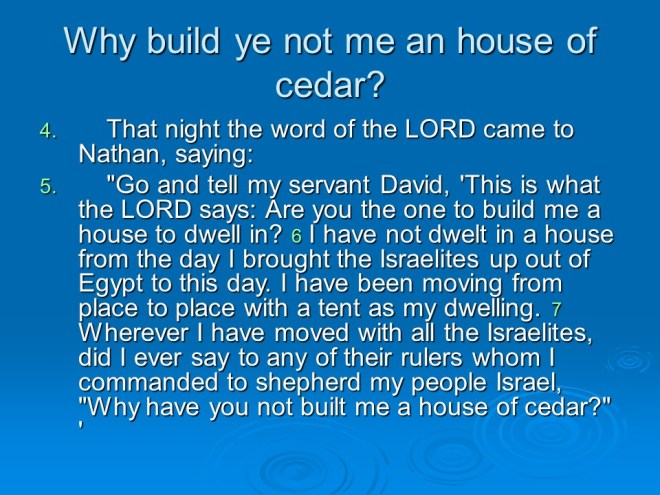 Why build ye not me an house of cedar?

4. That night the word of the LORD came to Nathan, saying:

5. "Go and tell my servant David, 'This is what the LORD says: Are you the one to build me a house to dwell in? 6 I have not dwelt in a house from the day I brought the Israelites up out of Egypt to this day. I have been moving from place to place with a tent as my dwelling. 7 Wherever I have moved with all the Israelites, did I ever say to any of their rulers whom I commanded to shepherd my people Israel, "Why have you not built me a house of cedar?" '